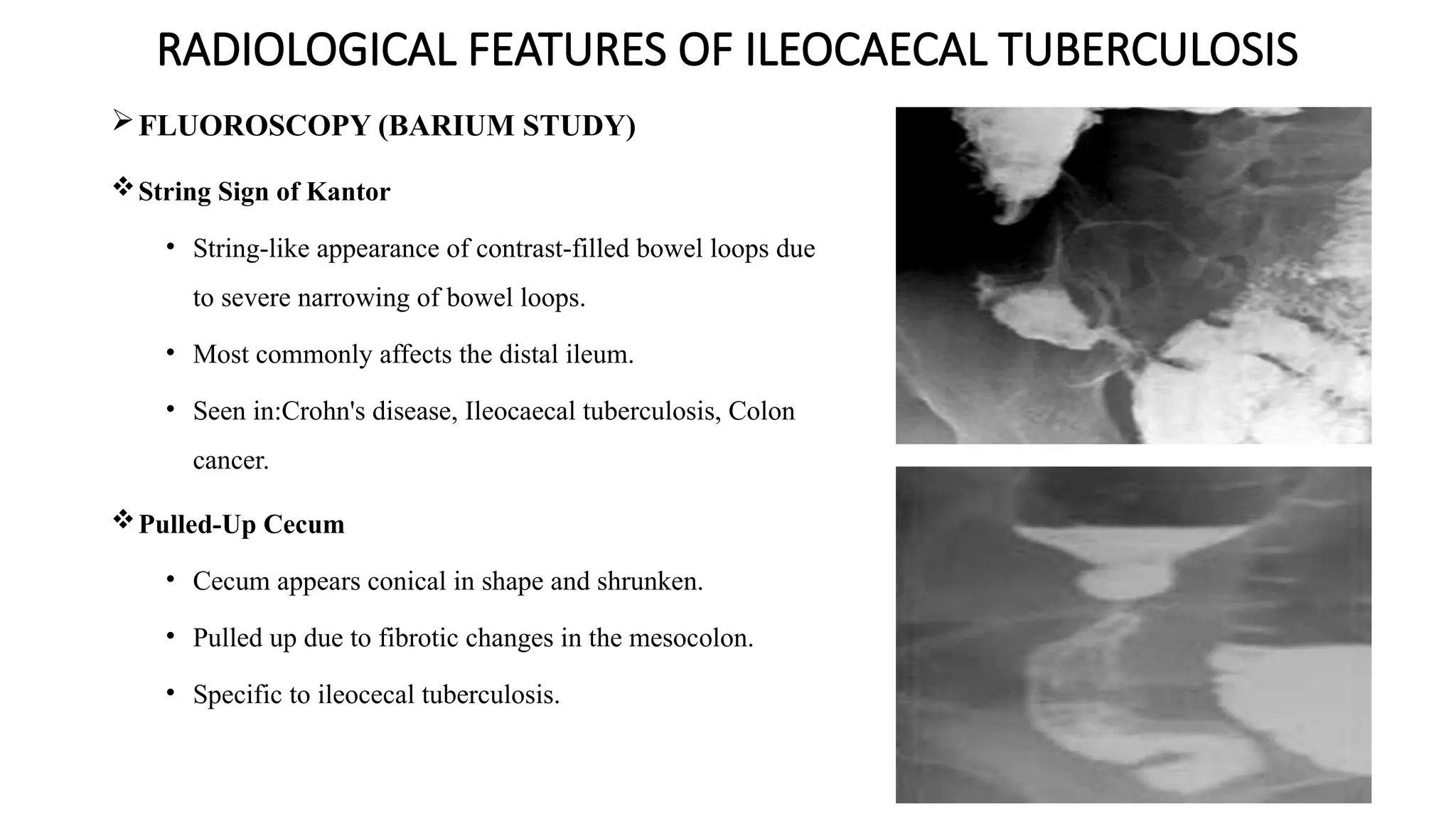 RADIOLOGICAL FEATURES OF ILEOCAECAL TUBERCULOSIS

➢ FLUOROSCOPY (BARIUM STUDY)

❖ String Sign of Kantor

• String-like appearance of contrast-filled bowel loops due to severe narrowing of bowel loops.

• Most commonly affects the distal ileum.

• Seen in:Crohn's disease, Ileocaecal tuberculosis, Colon cancer.

❖ Pulled-Up Cecum

• Cecum appears conical in shape and shrunken.

• Pulled up due to fibrotic changes in the mesocolon.

• Specific to ileocecal tuberculosis.